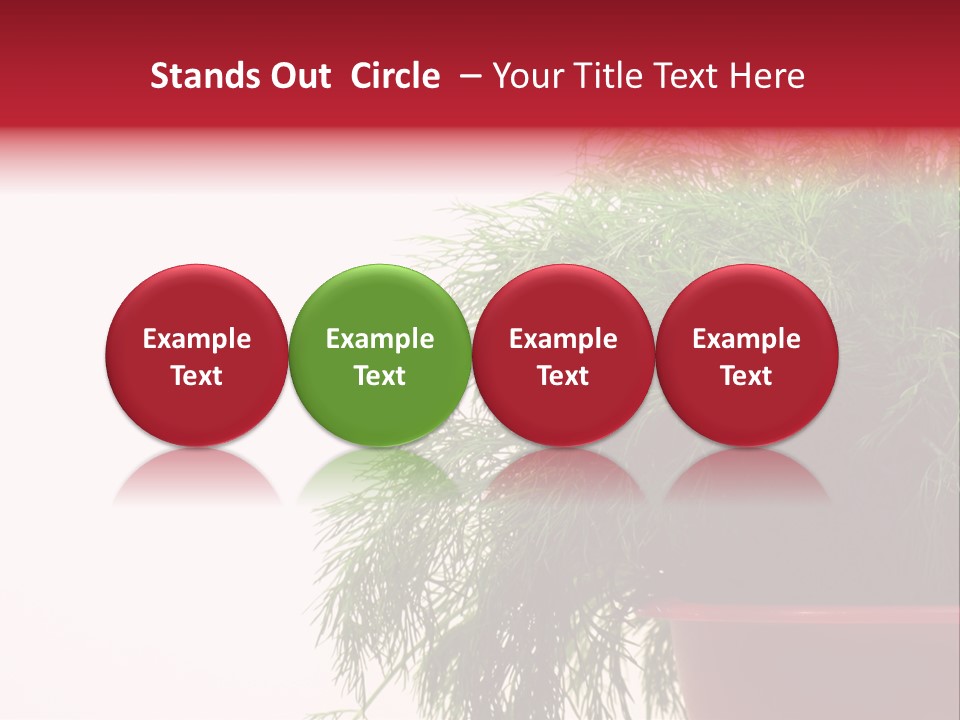 Stands Out Circle – Your Title Text Here

Example Text

Example Text

Example Text

Example Text